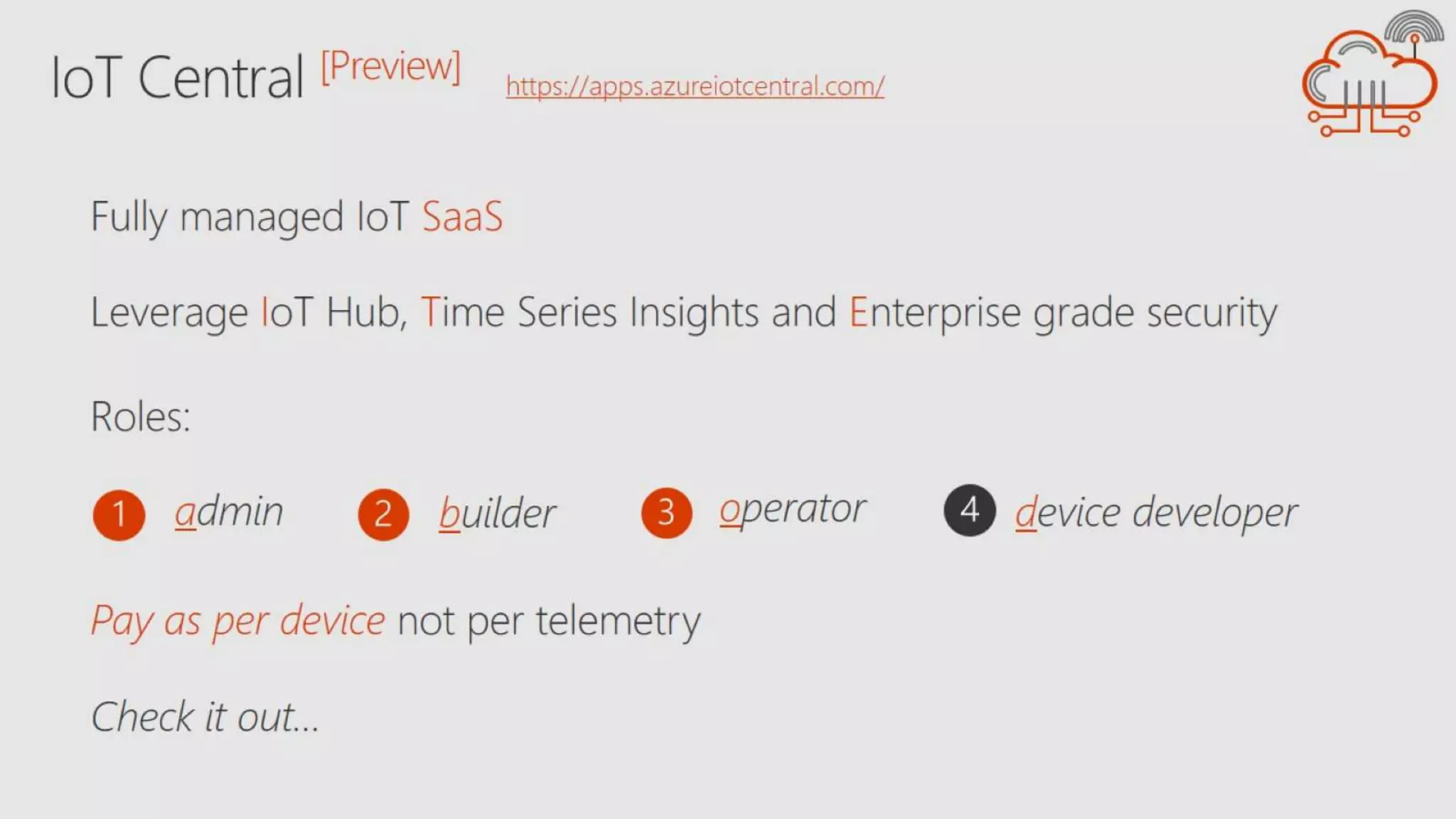 IoT Central [Preview] https://apps.azureiotcentral.com/

Fully managed IoT SaaS

Leverage IoT Hub, Time Series Insights and Enterprise grade security

Roles:

1 admin 2 builder 3 operator 4 device developer

Pay as per device not per telemetry

Check it out...